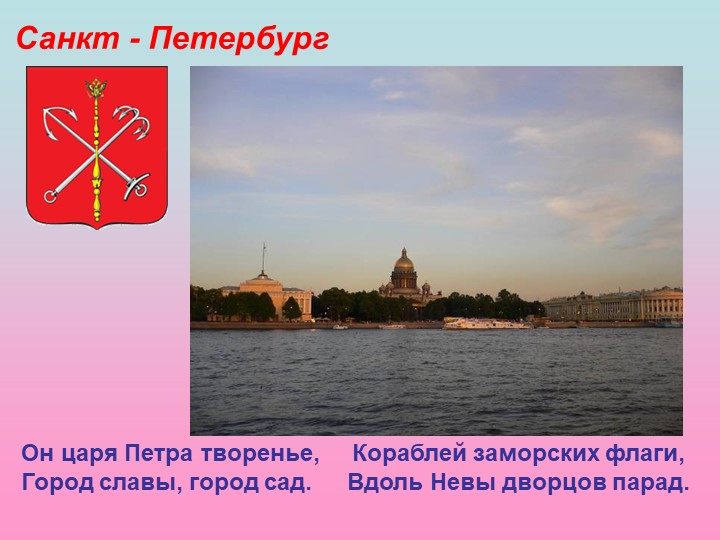 Санкт - Петербург

Он царя Петра творенье,
Город славы, город сад.

Кораблей заморских флаги,
Вдоль Невы дворцов парад.